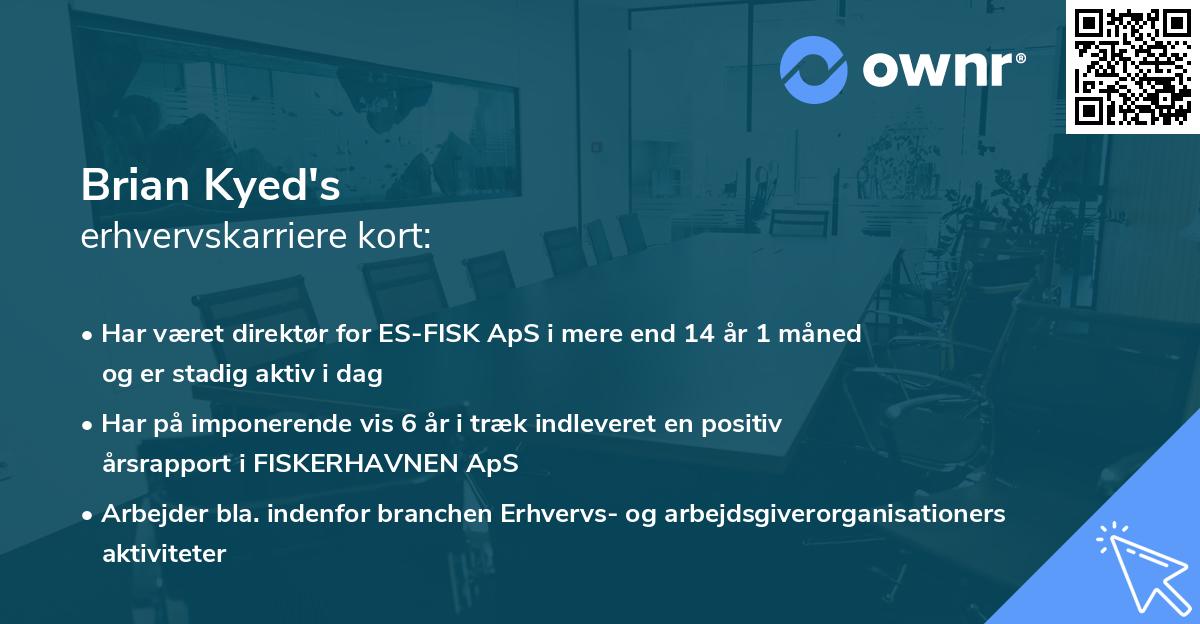 ownr®

Brian Kyed's
erhvervskarriere kort:

• Har været direktør for ES-FISK ApS i mere end 14 år 1 måned og er stadig aktiv i dag

• Har på imponerende vis 6 år i træk indleveret en positiv årsrapport i FISKERHAVNEN ApS

• Arbejder bla. indenfor branchen Erhvervs- og arbejdsgiverorganisationers aktiviteter